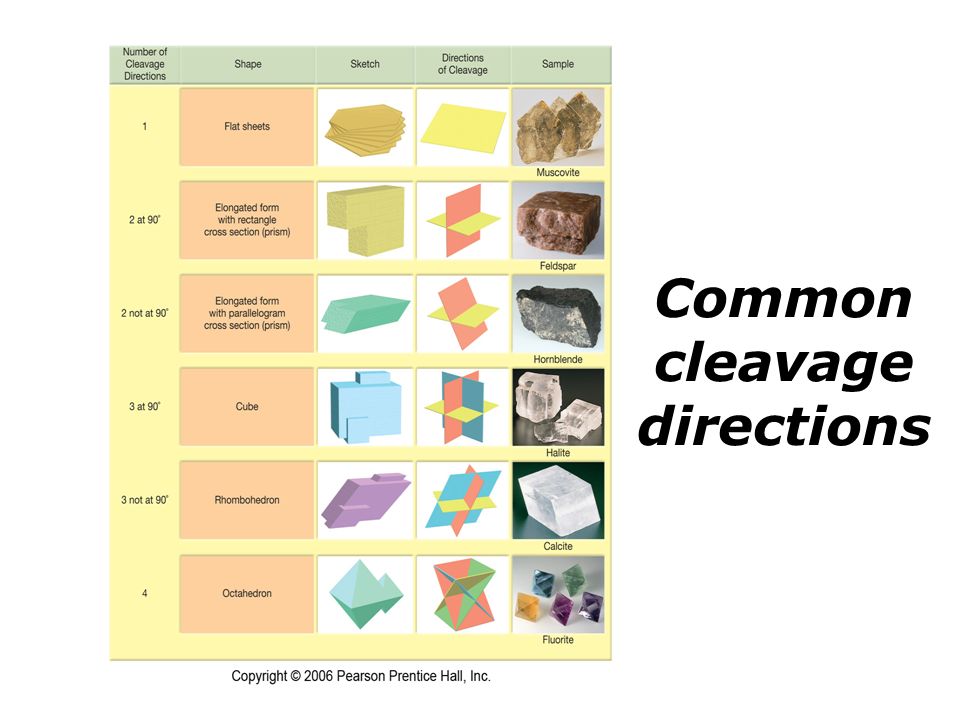 | Number of Cleavage Directions | Shape | Sketch | Directions of Cleavage | Sample |
|---|---|---|---|---|
| 1 | Flat sheets | | | Muscovite |
| 2 at 90° | Elongated form with rectangle cross section (prism) | | | Feldspar |
| 2 not at 90° | Elongated form with parallelogram cross section (prism) | | | Hornblende |
| 3 at 90° | Cube | | | Halite |
| 3 not at 90° | Rhombohedron | | | Calcite |
| 4 | Octahedron | | | Fluorite |

Copyright © 2006 Pearson Prentice Hall, Inc.

Common cleavage directions